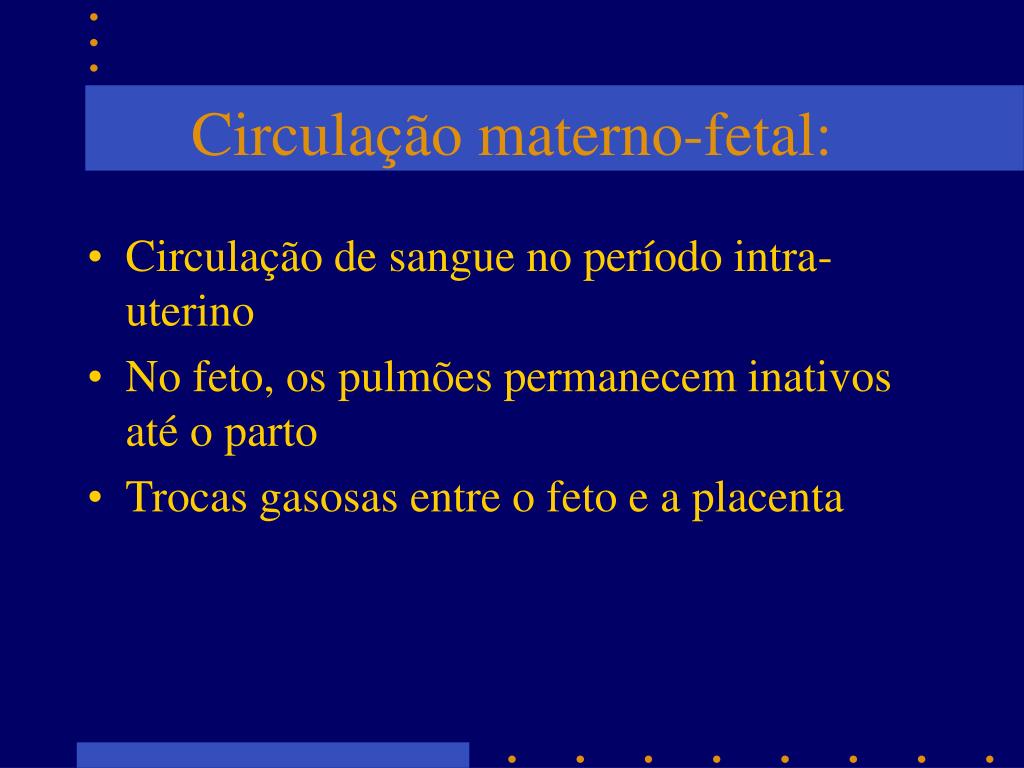 Circulação materno-fetal:

• Circulação de sangue no período intra-uterino
• No feto, os pulmões permanecem inativos até o parto
• Trocas gasosas entre o feto e a placenta